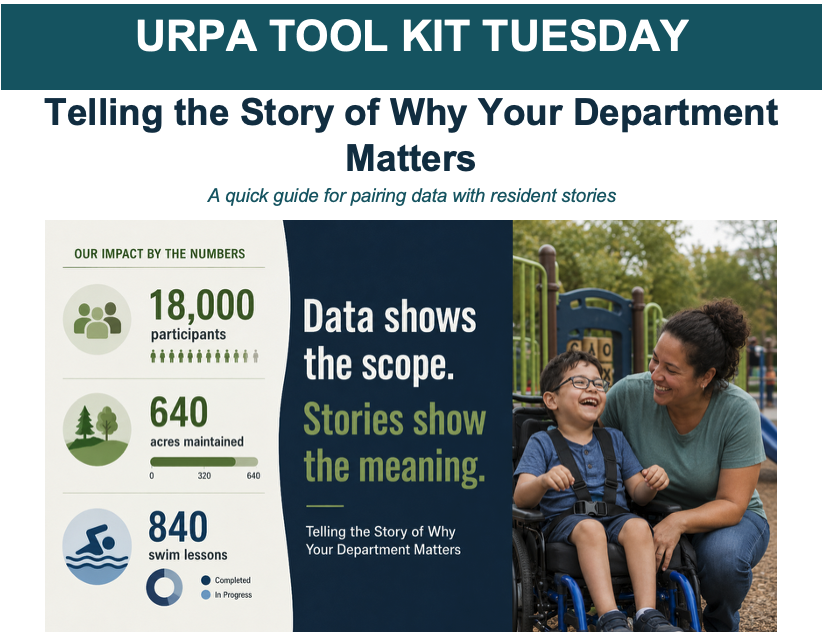 URPA TOOL KIT TUESDAY

Telling the Story of Why Your Department Matters

A quick guide for pairing data with resident stories

OUR IMPACT BY THE NUMBERS

18,000
participants

640
acres maintained
0 320 640

840
swim lessons
Completed
In Progress

Data shows the scope.
Stories show the meaning.

Telling the Story of Why Your Department Matters